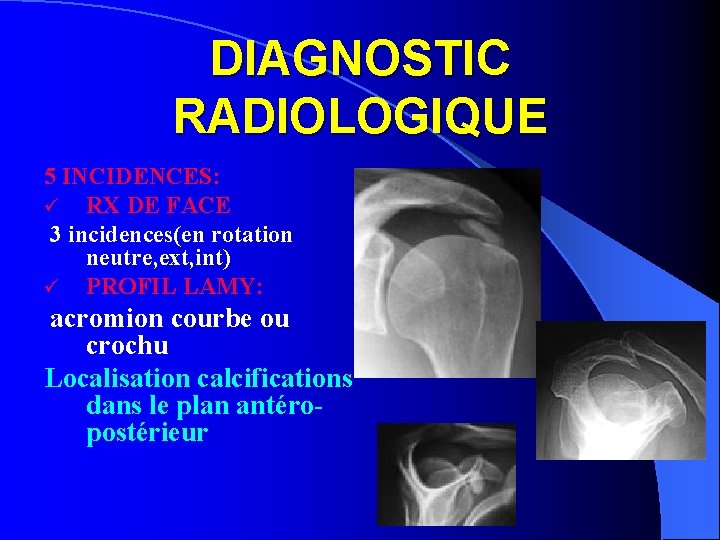 DIAGNOSTIC RADIOLOGIQUE

5 INCIDENCES:

✓ RX DE FACE

3 incidences(en rotation neutre,ext,int)

✓ PROFIL LAMY:

acromion courbe ou crochu

Localisation calcifications dans le plan antéro-postérieur